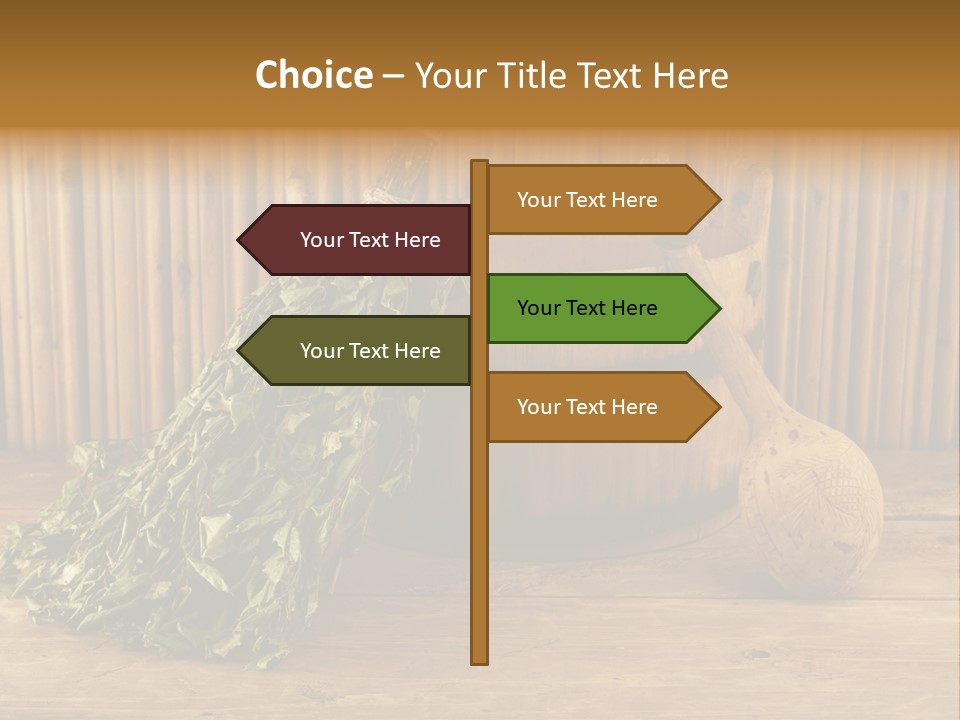 Choice – Your Title Text Here

Your Text Here

Your Text Here

Your Text Here

Your Text Here

Your Text Here